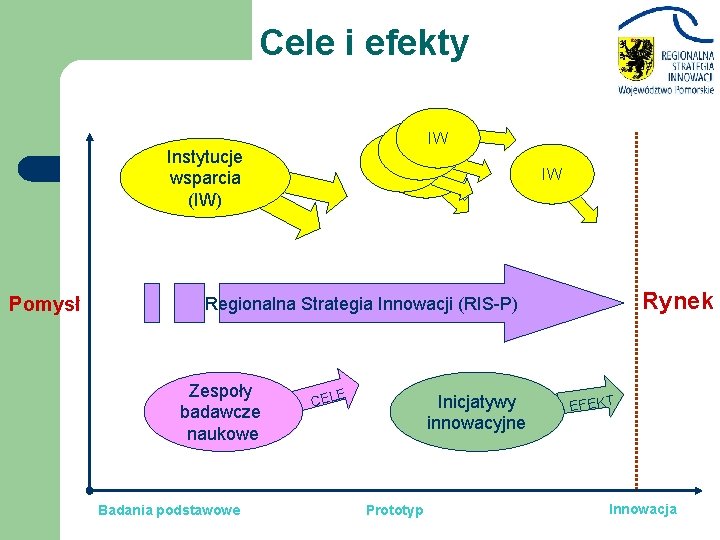 Cele i efekty

REGIONALNA STRATEGIA INNOWACJI
Województwo Pomorskie

Instytucje wsparcia (IW)

IW

IW

Pomysł

Regionalna Strategia Innowacji (RIS-P)

Rynek

Zespoły badawcze naukowe

CELE

Inicjatywy innowacyjne

EFEKT

Badania podstawowe

Prototyp

Innowacja